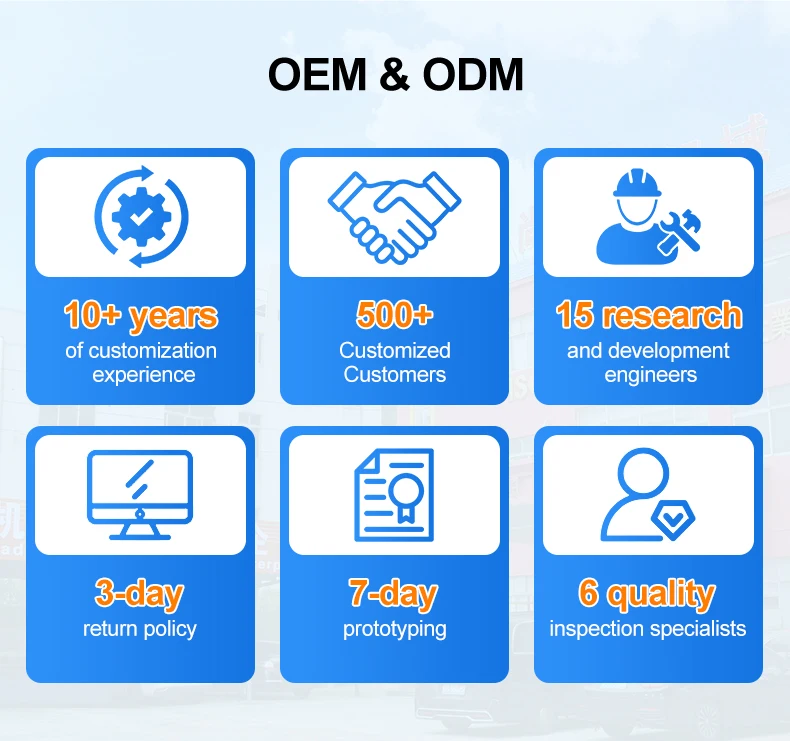 OEM & ODM

10+ years
of customization experience

500+
Customized Customers

15 research
and development engineers

3-day
return policy

7-day
prototyping

6 quality
inspection specialists